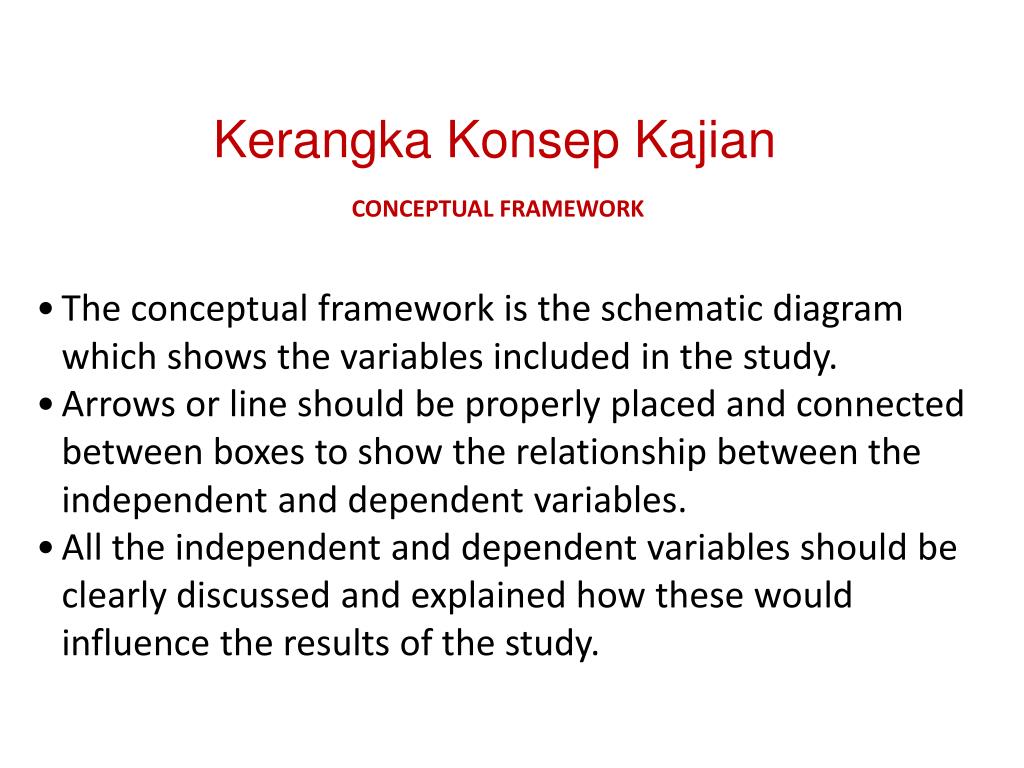 Kerangka Konsep Kajian

CONCEPTUAL FRAMEWORK

• The conceptual framework is the schematic diagram which shows the variables included in the study.
• Arrows or line should be properly placed and connected between boxes to show the relationship between the independent and dependent variables.
• All the independent and dependent variables should be clearly discussed and explained how these would influence the results of the study.